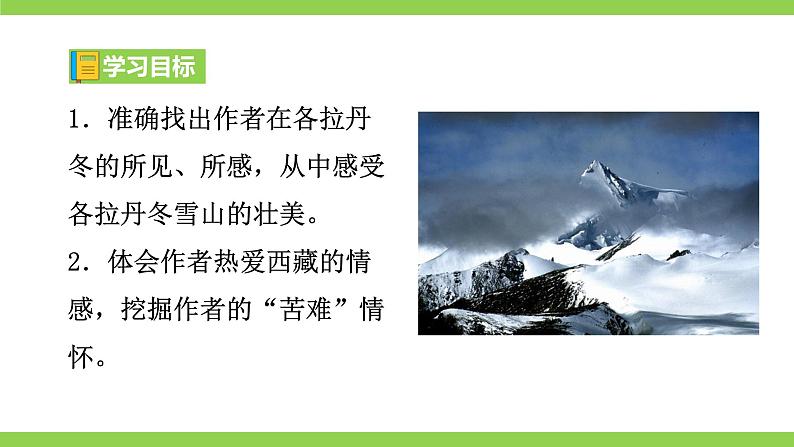 学习目标

1．准确找出作者在各拉丹冬的所见、所感，从中感受各拉丹冬雪山的壮美。

2．体会作者热爱西藏的情感，挖掘作者的“苦难”情怀。